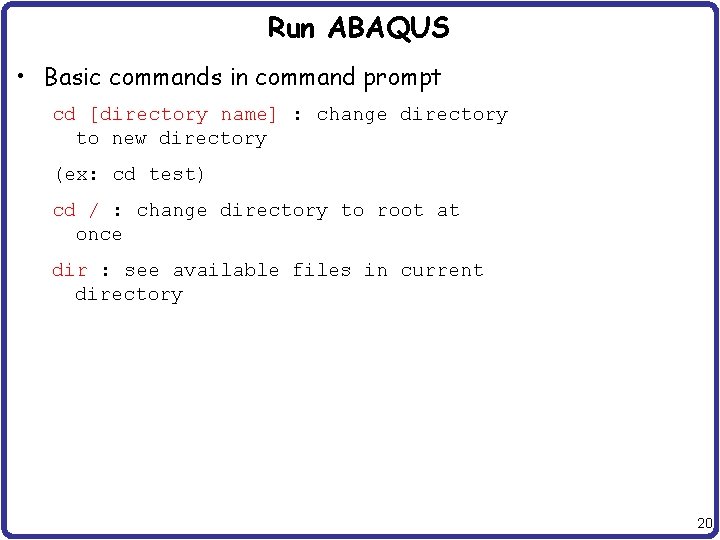 Run ABAQUS

• Basic commands in command prompt

cd [directory name] : change directory to new directory

(ex: cd test)

cd / : change directory to root at once

dir : see available files in current directory

20